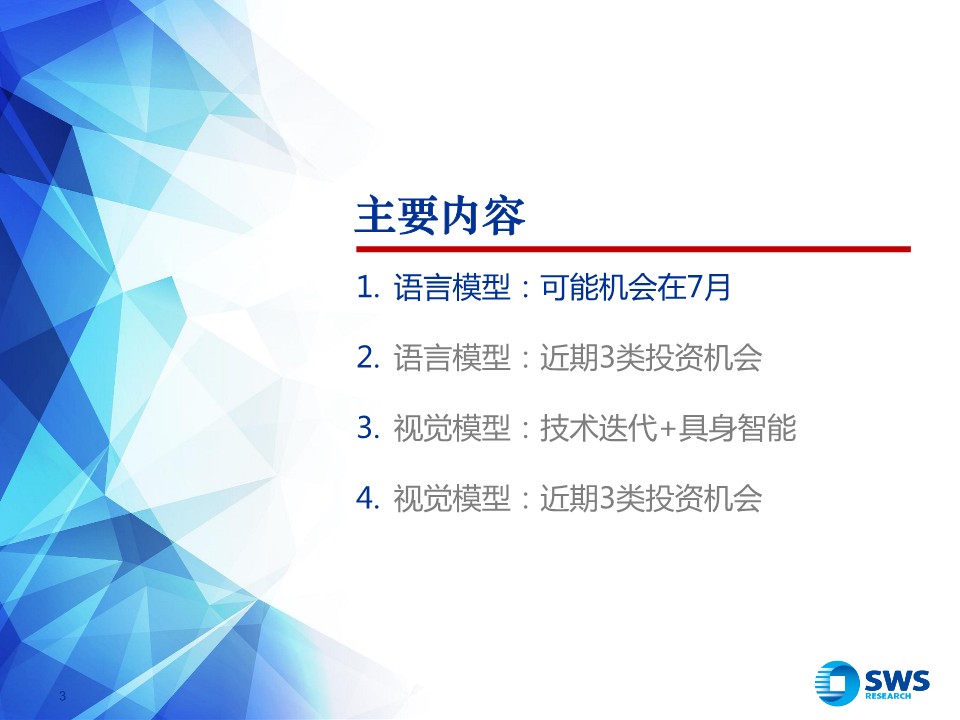 主要内容

1. 语言模型：可能机会在7月

2. 语言模型：近期3类投资机会

3. 视觉模型：技术迭代+具身智能

4. 视觉模型：近期3类投资机会

3

SWS RESEARCH